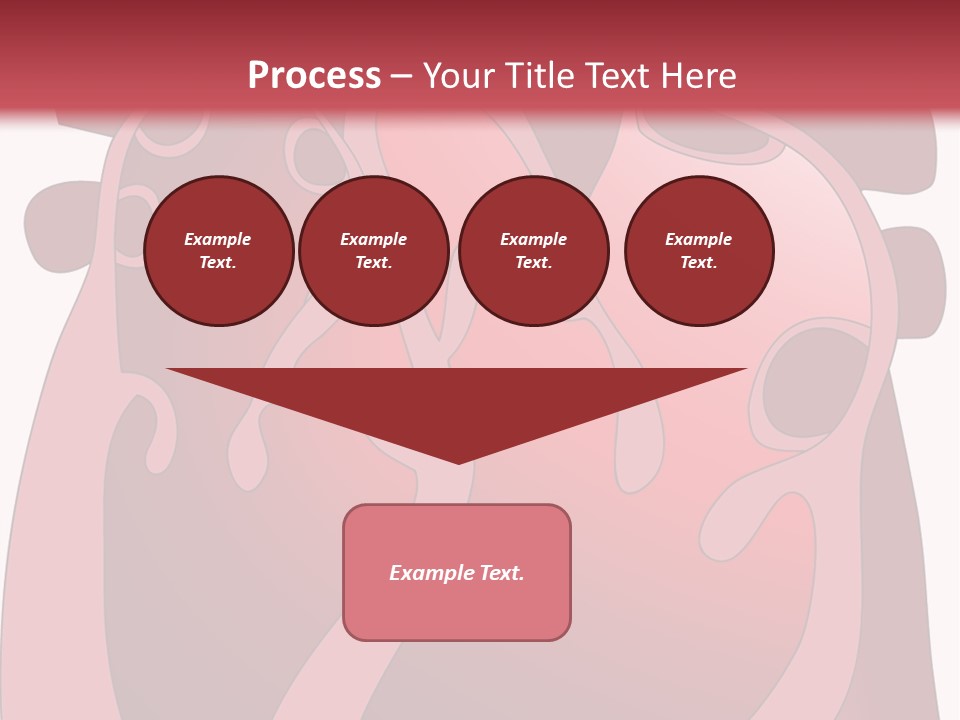 Process – Your Title Text Here

Example Text.

Example Text.

Example Text.

Example Text.

Example Text.